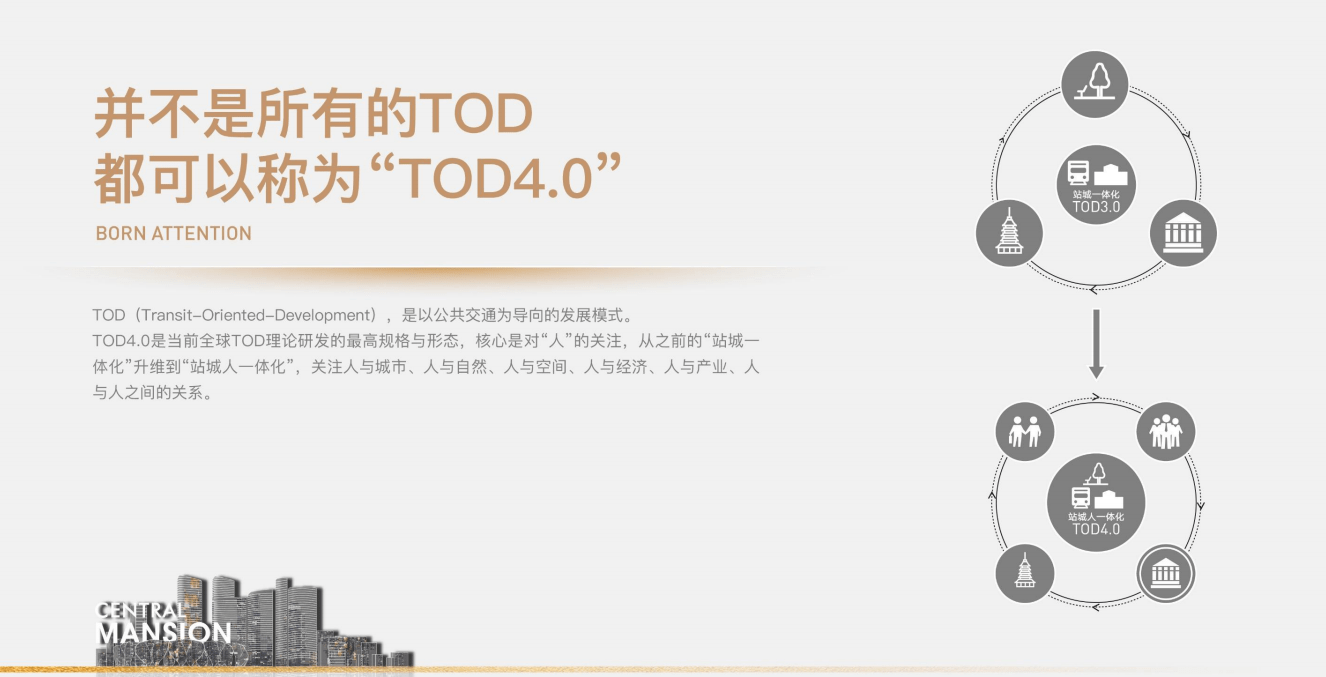 并不是所有的TOD
都可以称为“TOD4.0”

BORN ATTENTION

TOD（Transit-Oriented-Development），是以公共交通为导向的发展模式。
TOD4.0是当前全球TOD理论研发的最高规格与形态，核心是对“人”的关注，从之前的“站城一体化”升维到“站城人一体化”，关注人与城市、人与自然、人与空间、人与经济、人与产业、人与人之间的关系。

站城一体化
TOD3.0

站城人一体化
TOD4.0

CENTRAL
MANSION